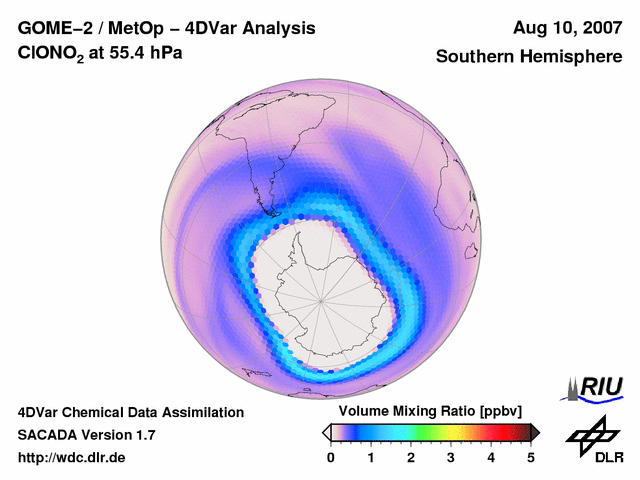 GOME–2 / MetOp – 4DVar Analysis
$ClONO_2$ at 55.4 hPa

Aug 10, 2007
Southern Hemisphere

4DVar Chemical Data Assimilation
SACADA Version 1.7
http://wdc.dlr.de

Volume Mixing Ratio [ppbv]
0 1 2 3 4 5

RIU

DLR